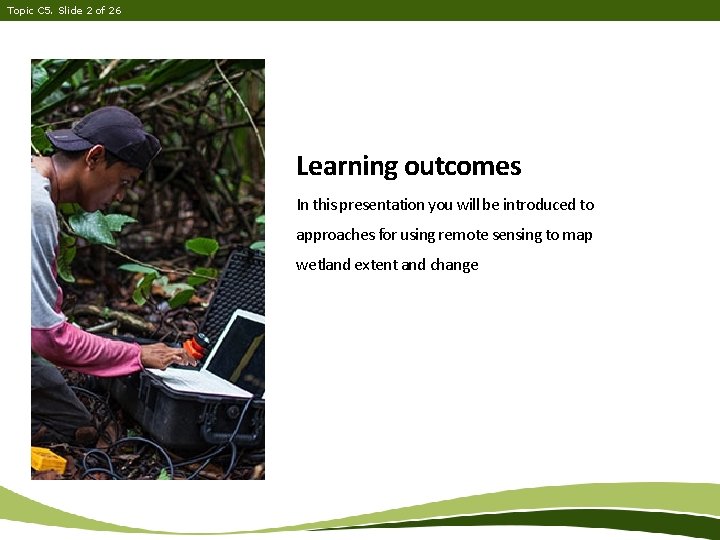 Topic C5. Slide 2 of 26

Learning outcomes

In this presentation you will be introduced to approaches for using remote sensing to map wetland extent and change